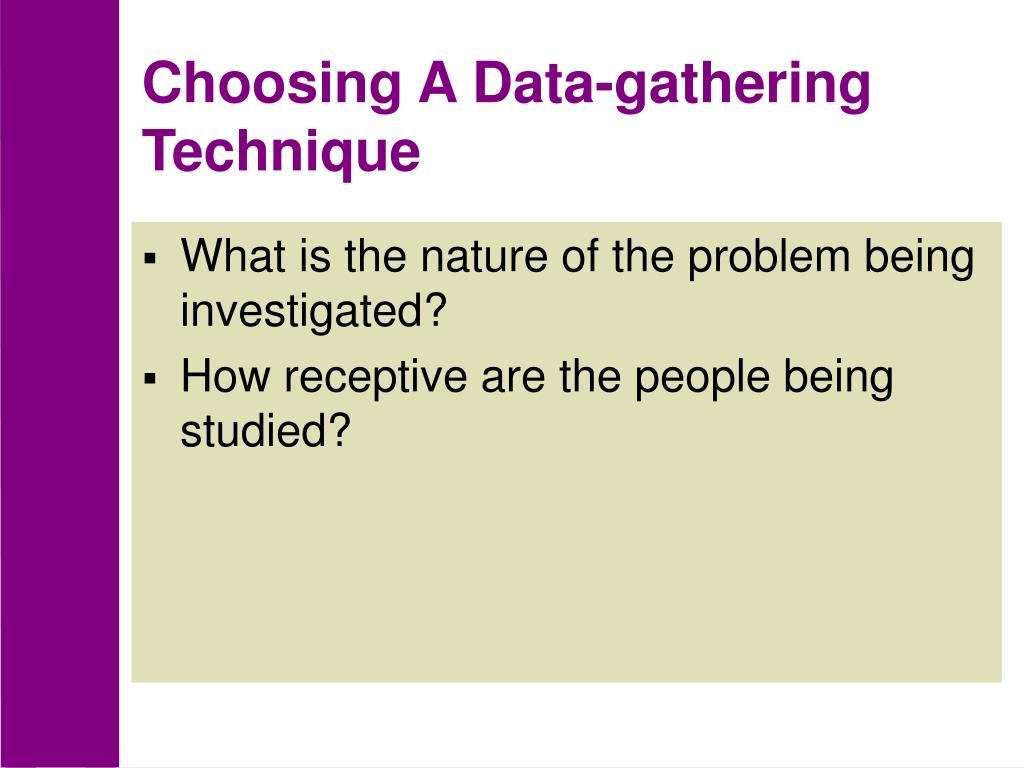 Choosing A Data-gathering Technique

▪ What is the nature of the problem being investigated?
▪ How receptive are the people being studied?